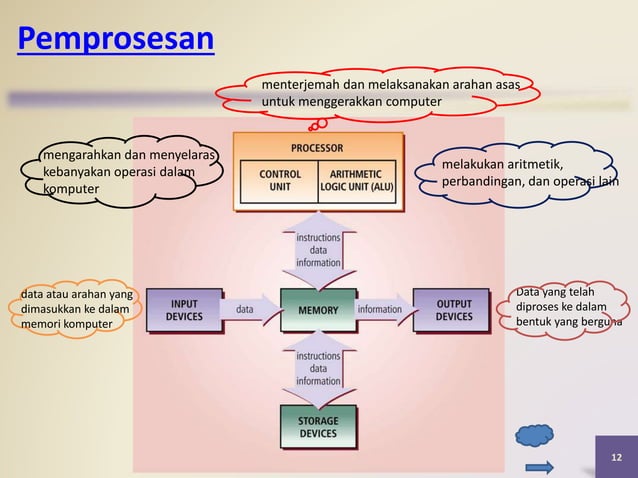 Pemprosesan

menterjemah dan melaksanakan arahan asas untuk menggerakkan computer

mengarahkan dan menyelaras kebanyakan operasi dalam komputer

PROCESSOR

CONTROL UNIT

ARITHMETIC LOGIC UNIT (ALU)

melakukan aritmetik, perbandingan, dan operasi lain

instructions data information

data atau arahan yang dimasukkan ke dalam memori komputer

INPUT DEVICES

data

MEMORY

information

OUTPUT DEVICES

Data yang telah diproses ke dalam bentuk yang berguna

instructions data information

STORAGE DEVICES

12